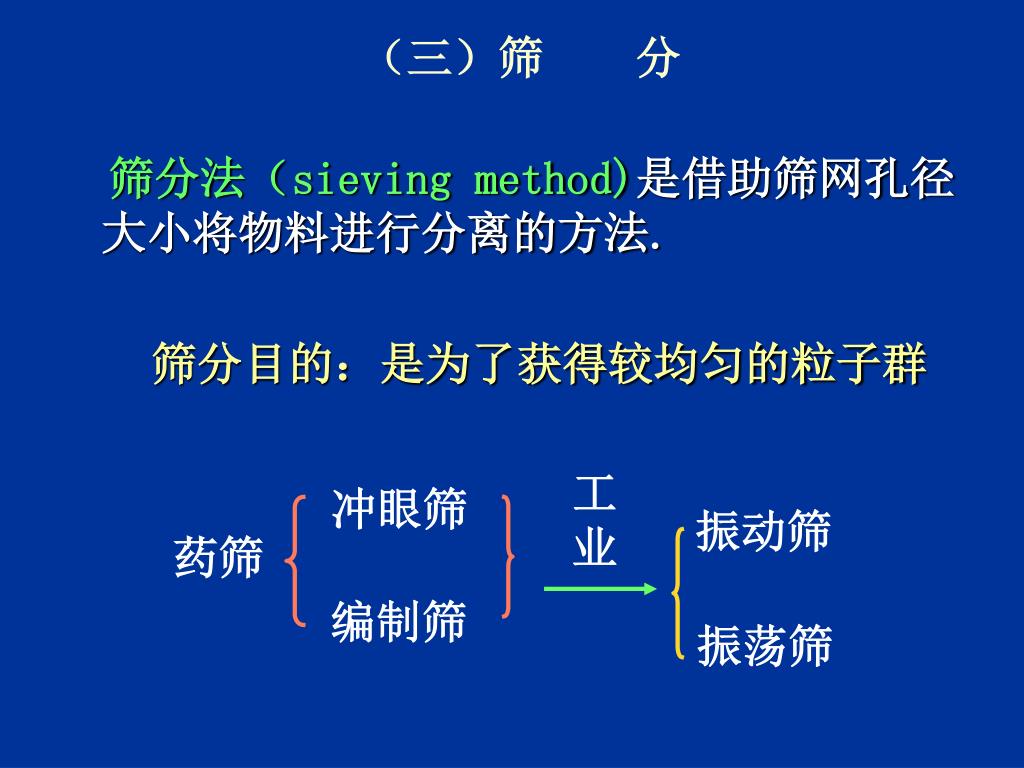 （三）筛　分

筛分法（sieving method)是借助筛网孔径大小将物料进行分离的方法.

筛分目的：是为了获得较均匀的粒子群

药筛

冲眼筛

编制筛

工业

振动筛

振荡筛